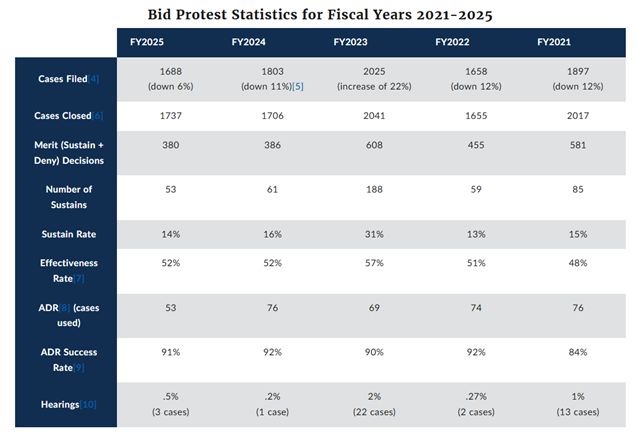 Bid Protest Statistics for Fiscal Years 2021-2025

| | FY2025 | FY2024 | FY2023 | FY2022 | FY2021 |
|---|---|---|---|---|---|
| Cases Filed[4] | 1688 (down 6%) | 1803 (down 11%)[5] | 2025 (increase of 22%) | 1658 (down 12%) | 1897 (down 12%) |
| Cases Closed[6] | 1737 | 1706 | 2041 | 1655 | 2017 |
| Merit (Sustain + Deny) Decisions | 380 | 386 | 608 | 455 | 581 |
| Number of Sustains | 53 | 61 | 188 | 59 | 85 |
| Sustain Rate | 14% | 16% | 31% | 13% | 15% |
| Effectiveness Rate[7] | 52% | 52% | 57% | 51% | 48% |
| ADR[8] (cases used) | 53 | 76 | 69 | 74 | 76 |
| ADR Success Rate[9] | 91% | 92% | 90% | 92% | 84% |
| Hearings[10] | .5% (3 cases) | .2% (1 case) | 2% (22 cases) | .27% (2 cases) | 1% (13 cases) |